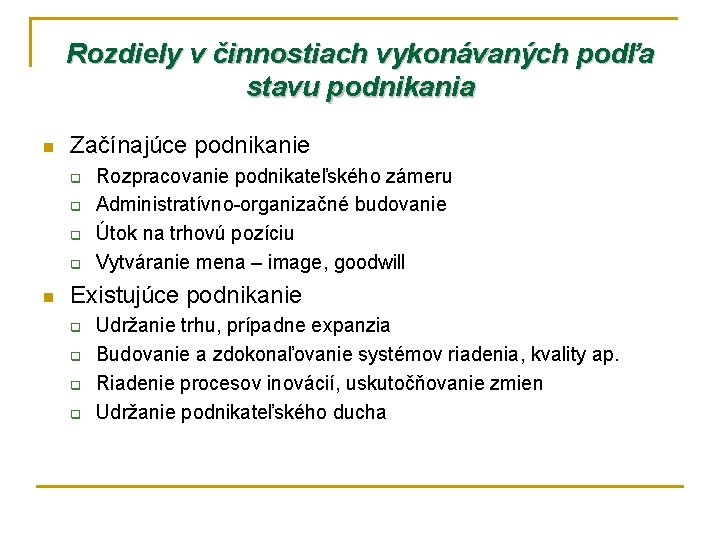 Rozdiely v činnostiach vykonávaných podľa stavu podnikania

Začínajúce podnikanie

Rozpracovanie podnikateľského zámeru

Administratívno-organizačné budovanie

Útok na trhovú pozíciu

Vytváranie mena – image, goodwill

Existujúce podnikanie

Udržanie trhu, prípadne expanzia

Budovanie a zdokonaľovanie systémov riadenia, kvality ap.

Riadenie procesov inovácií, uskutočňovanie zmien

Udržanie podnikateľského ducha